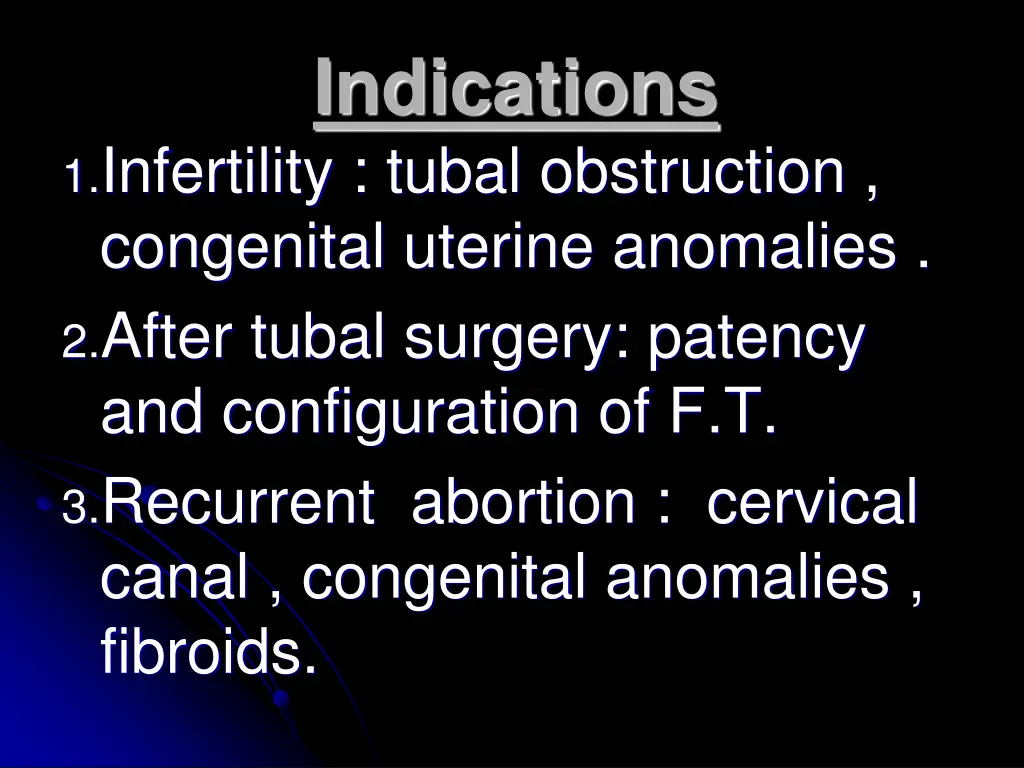 Indications

1. Infertility : tubal obstruction , congenital uterine anomalies .

2. After tubal surgery: patency and configuration of F.T.

3. Recurrent abortion : cervical canal , congenital anomalies , fibroids.